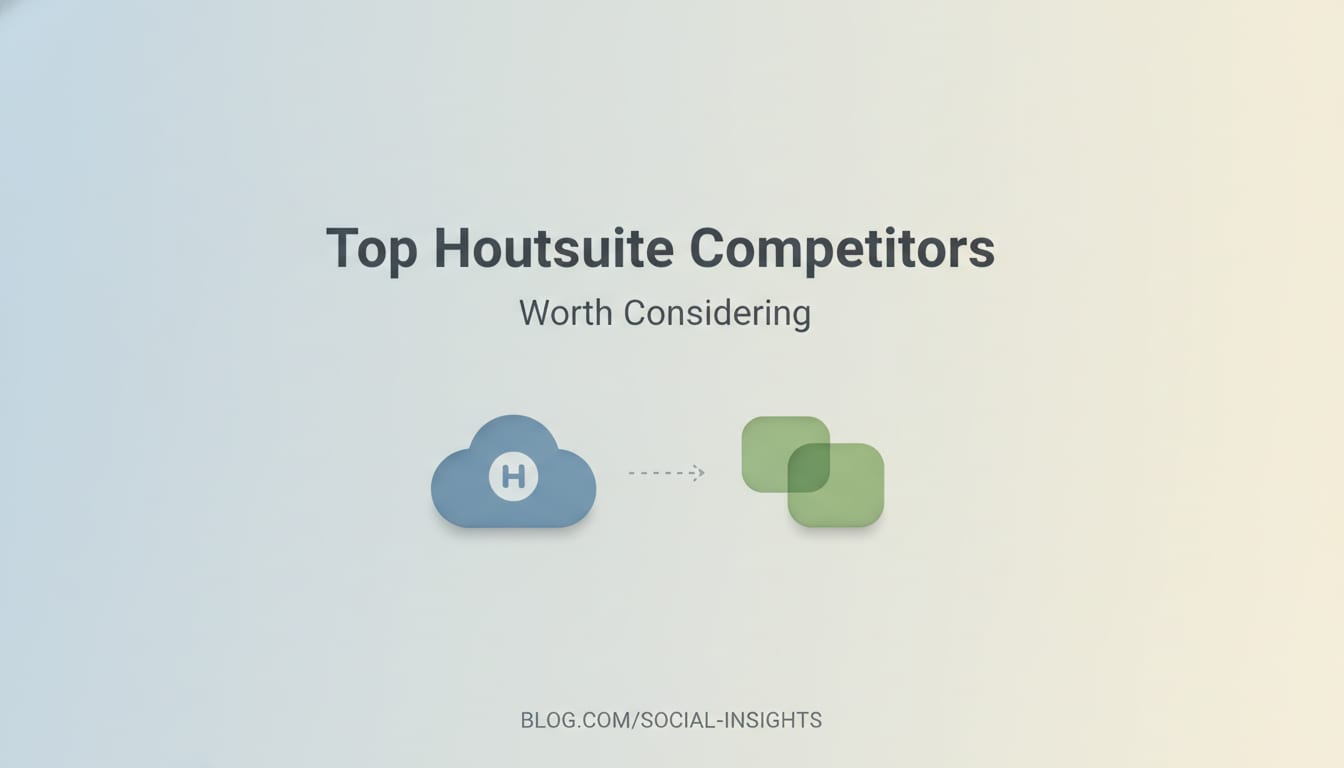 Top Houtsuite Competitors

Worth Considering

H

BLOG.COM/SOCIAL-INSIGHTS